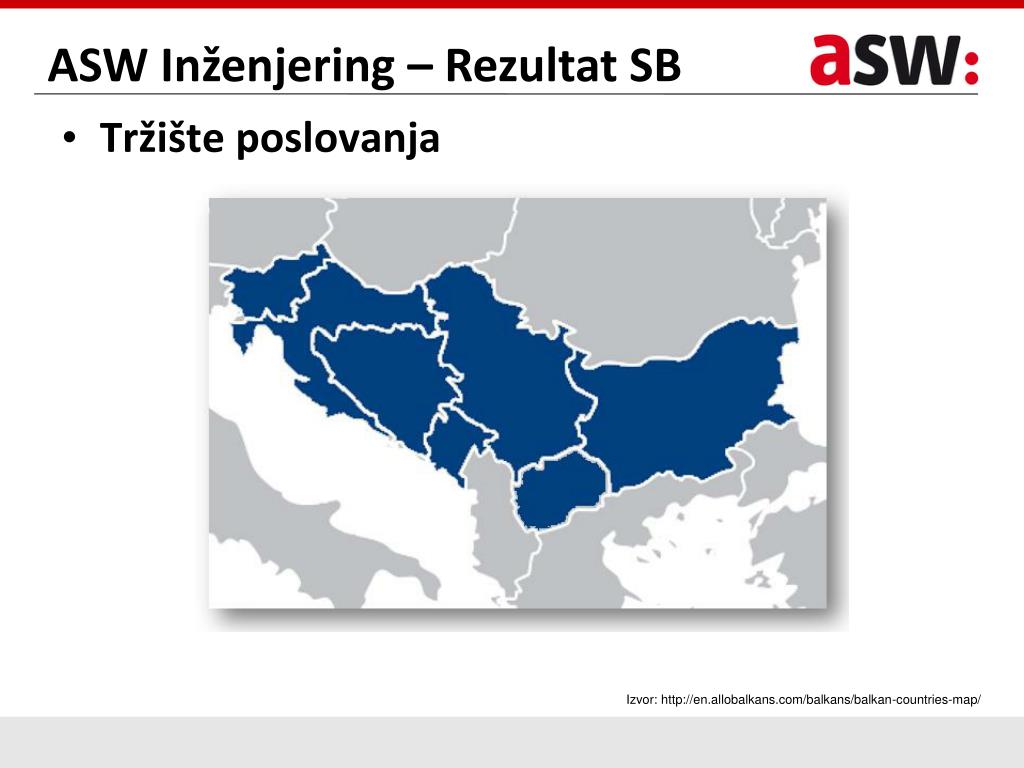 ASW Inženjering – Rezultat SB

asw:

• Tržište poslovanja

Izvor: http://en.allobalkans.com/balkans/balkan-countries-map/